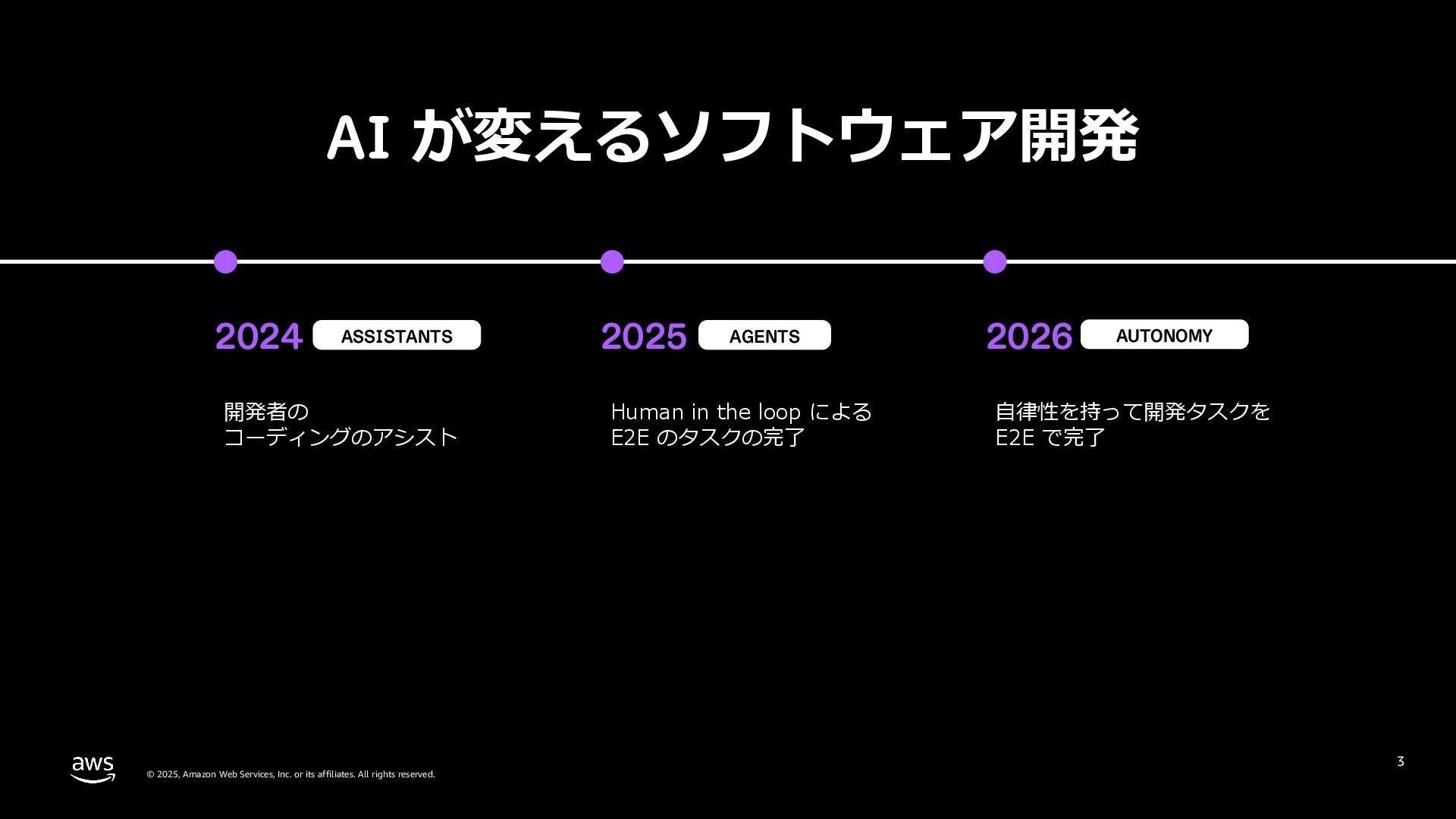 AI が変えるソフトウェア開発

2024 ASSISTANTS

開発者の
コーディングのアシスト

2025 AGENTS

Human in the loop による
E2E のタスクの完了

2026 AUTONOMY

自律性を持って開発タスクを
E2E で完了

aws

© 2025, Amazon Web Services, Inc. or its affiliates. All rights reserved.

3